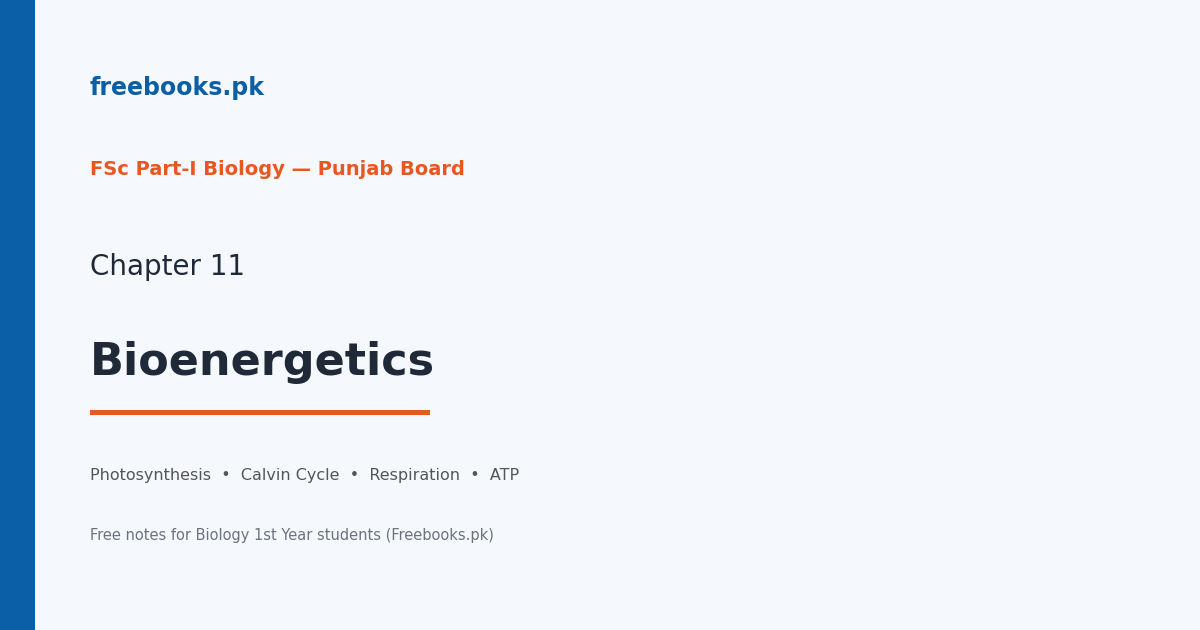 freebooks.pk

FSc Part-I Biology — Punjab Board

Chapter 11

Bioenergetics

Photosynthesis • Calvin Cycle • Respiration • ATP

Free notes for Biology 1st Year students (Freebooks.pk)